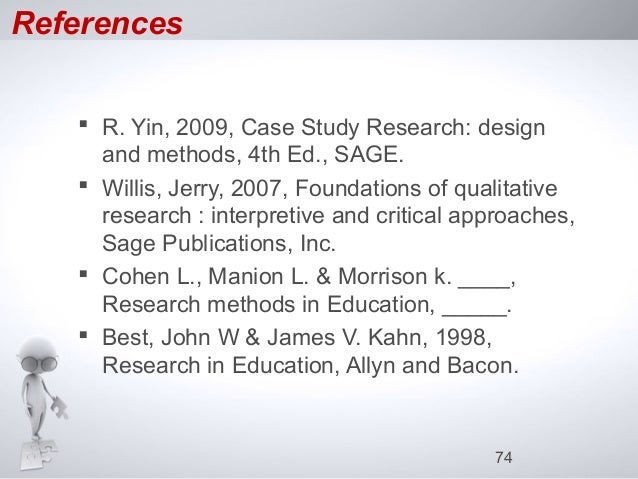 References

▪ R. Yin, 2009, Case Study Research: design and methods, 4th Ed., SAGE.
▪ Willis, Jerry, 2007, Foundations of qualitative research : interpretive and critical approaches, Sage Publications, Inc.
▪ Cohen L., Manion L. & Morrison k. ____, Research methods in Education, _____.
▪ Best, John W & James V. Kahn, 1998, Research in Education, Allyn and Bacon.

74